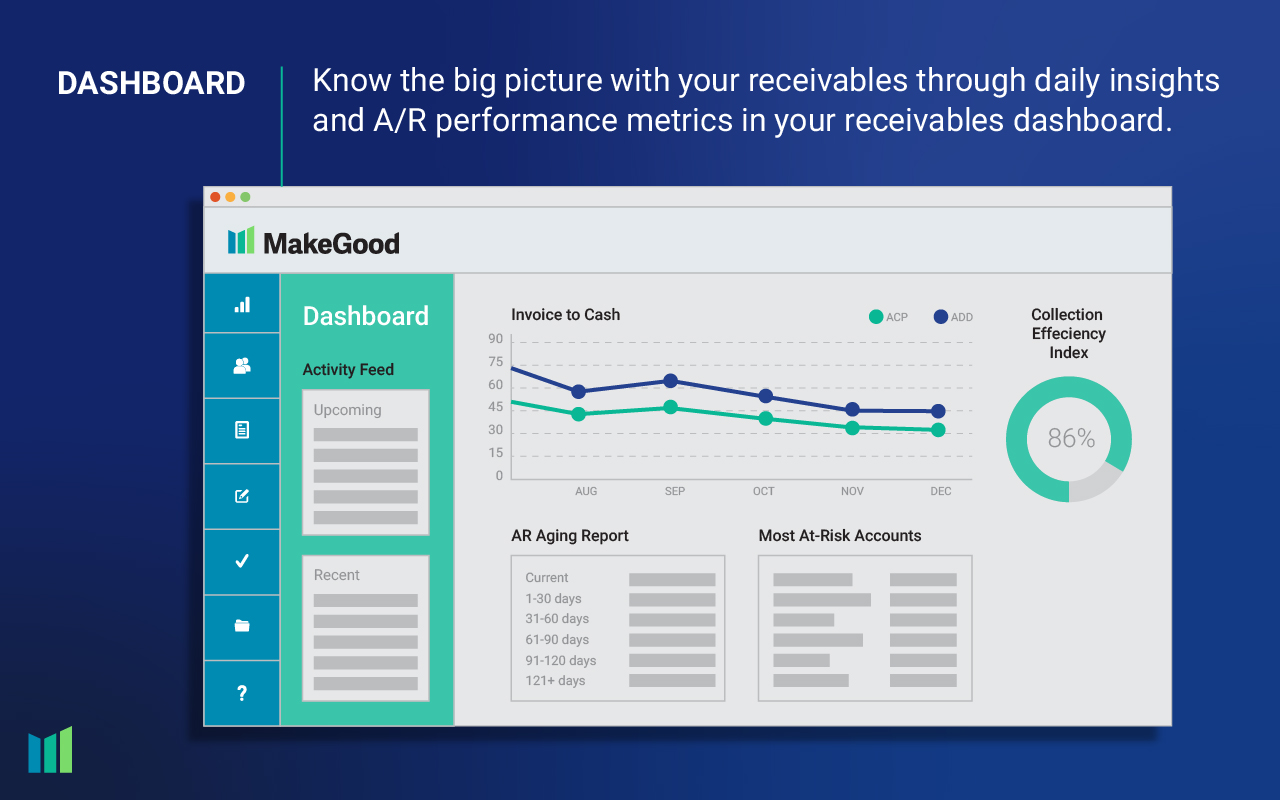 DASHBOARD

Know the big picture with your receivables through daily insights and A/R performance metrics in your receivables dashboard.

MakeGood

?

Dashboard

Activity Feed

Upcoming

Recent

Invoice to Cash

ACP ADD

90
75
60
45
30
15
0

AUG SEP OCT NOV DEC

Collection Effeciency Index

86%

AR Aging Report

Current
1-30 days
31-60 days
61-90 days
91-120 days
121+ days

Most At-Risk Accounts